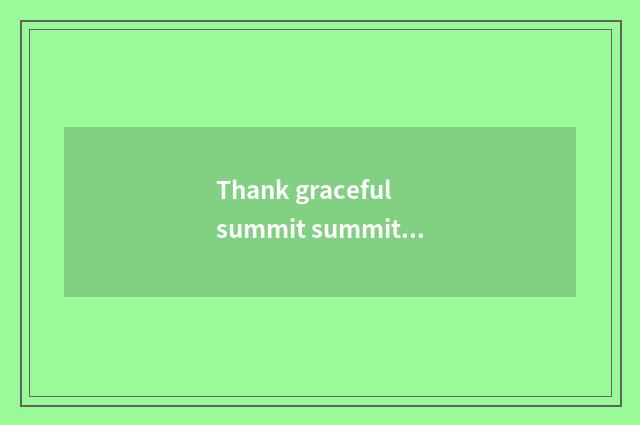 Thank graceful summit summit...